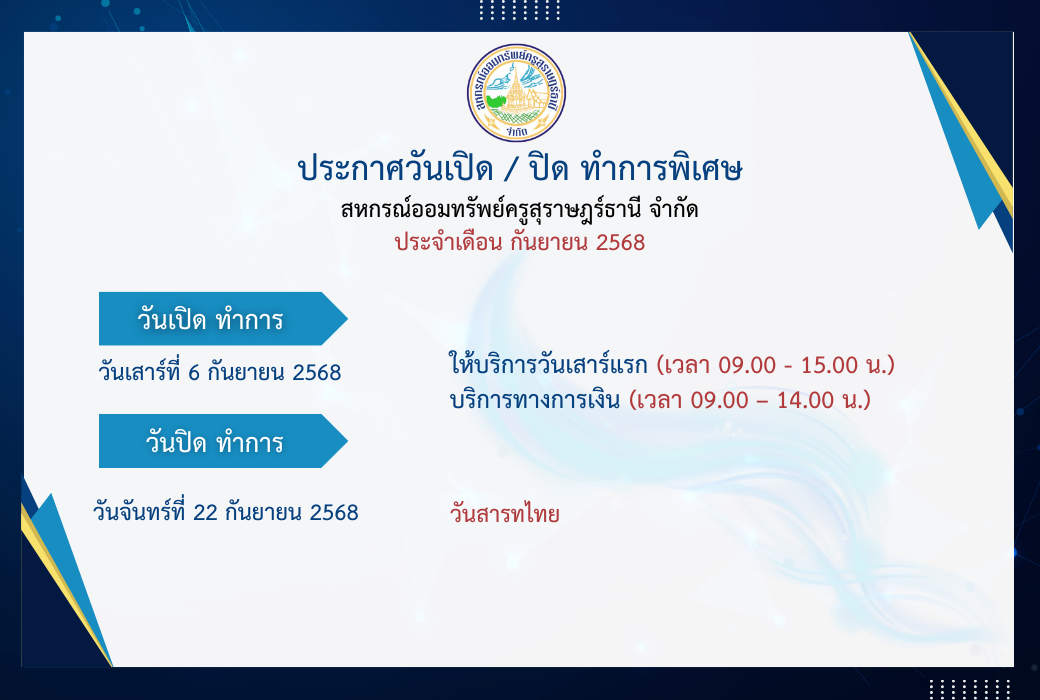 สหกรณ์ออมทรัพย์ครูสุราษฎร์ธานี จำกัด

ประกาศวันเปิด / ปิด ทำการพิเศษ
สหกรณ์ออมทรัพย์ครูสุราษฎร์ธานี จำกัด
ประจำเดือน กันยายน 2568

วันเปิด ทำการ

วันเสาร์ที่ 6 กันยายน 2568

ให้บริการวันเสาร์แรก (เวลา 09.00 - 15.00 น.)
บริการทางการเงิน (เวลา 09.00 – 14.00 น.)

วันปิด ทำการ

วันจันทร์ที่ 22 กันยายน 2568

วันสารทไทย